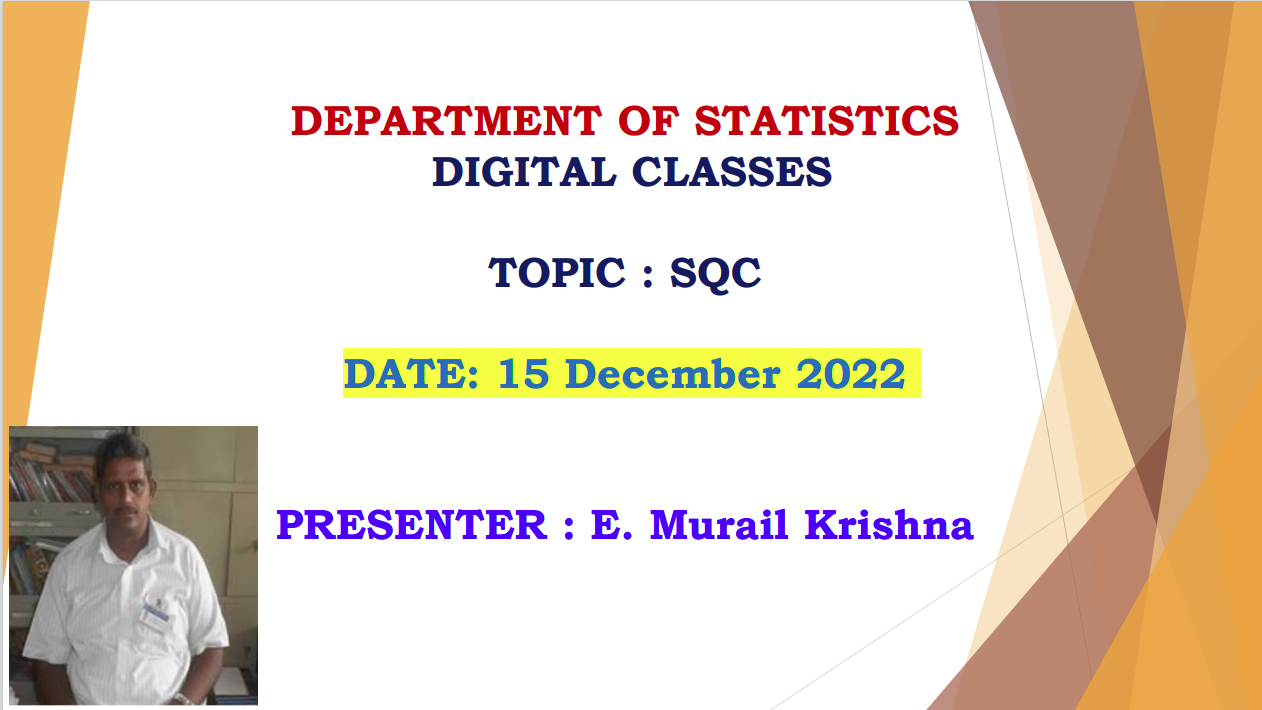 DEPARTMENT OF STATISTICS
DIGITAL CLASSES

TOPIC : SQC

DATE: 15 December 2022

PRESENTER : E. Murail Krishna